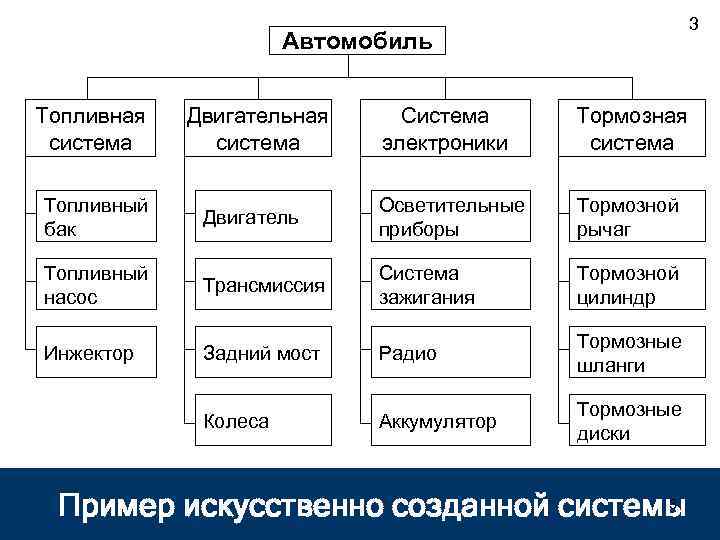 3

Автомобиль

Топливная система

Топливный бак

Топливный насос

Инжектор

Двигательная система

Двигатель

Трансмиссия

Задний мост

Колеса

Система электроники

Осветительные приборы

Система зажигания

Радио

Аккумулятор

Тормозная система

Тормозной рычаг

Тормозной цилиндр

Тормозные шланги

Тормозные диски

Пример искусственно созданной системы